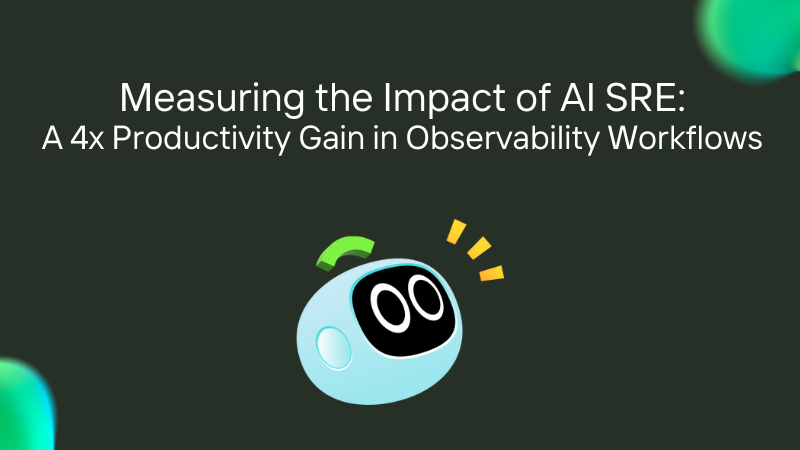 Measuring the Impact of AI SRE:
A 4x Productivity Gain in Observability Workflows